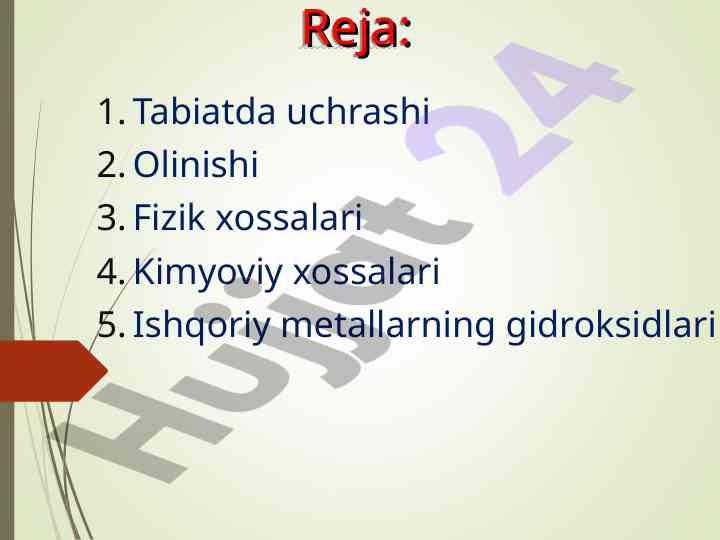 Reja:

1. Tabiatda uchrashi
2. Olinishi
3. Fizik xossalari
4. Kimyoviy xossalari
5. Ishqoriy metallarning gidroksidlari

Hujjat 24